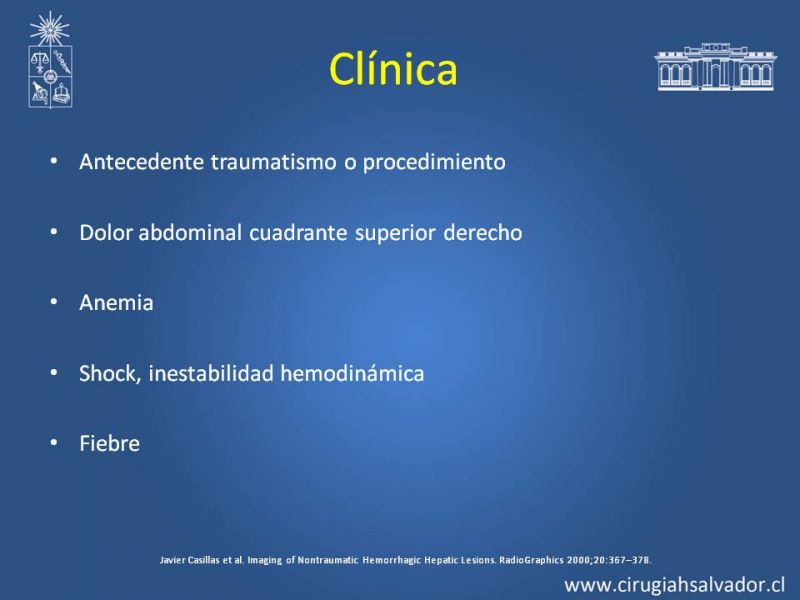 Clínica

• Antecedente traumatismo o procedimiento

• Dolor abdominal cuadrante superior derecho

• Anemia

• Shock, inestabilidad hemodinámica

• Fiebre

Javier Casillas et al. Imaging of Nontraumatic Hemorrhagic Hepatic Lesions. RadioGraphics 2000;20:367–378.

www.cirugiahsalvador.cl